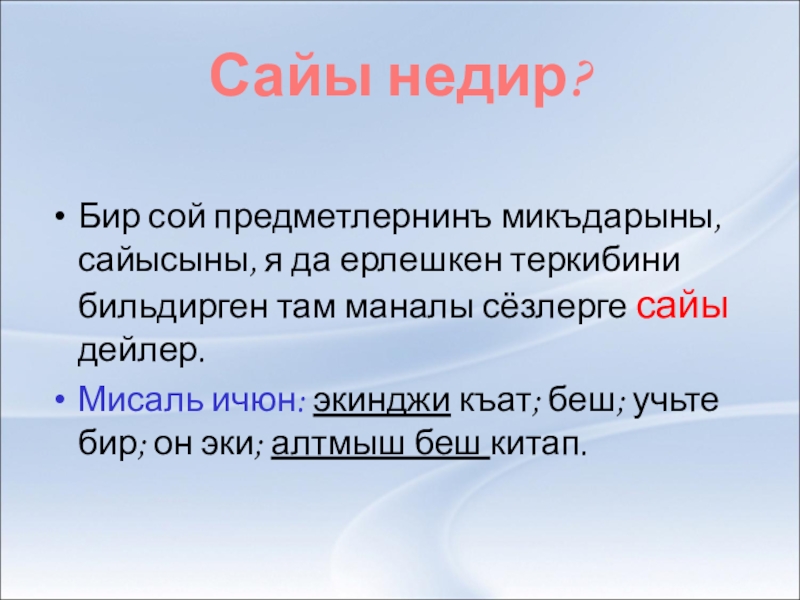 Сайы недир?

• Бир сой предметлернинъ микъдарыны, сайысыны, я да ерлешкен теркибини бильдирген там маналы сёзлерге сайы дейлер.

• Мисаль ичюн: экинджи къат; беш; учьте бир; он эки; алтмыш беш китап.